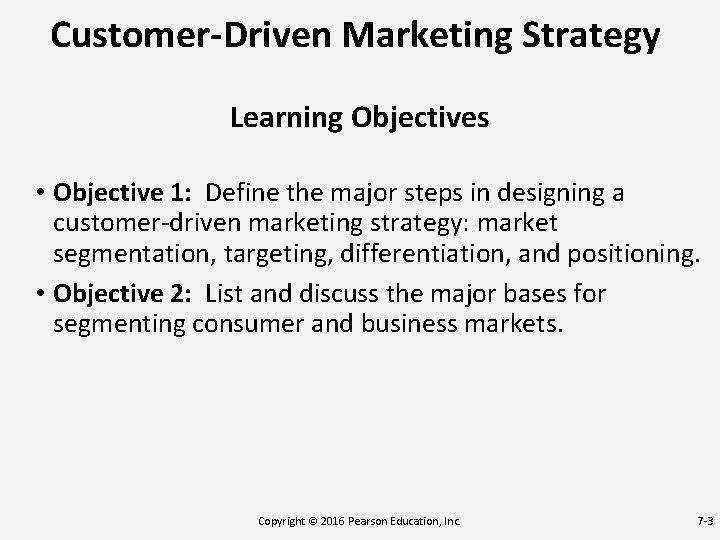 Customer-Driven Marketing Strategy

Learning Objectives

• Objective 1: Define the major steps in designing a customer-driven marketing strategy: market segmentation, targeting, differentiation, and positioning.

• Objective 2: List and discuss the major bases for segmenting consumer and business markets.

Copyright © 2016 Pearson Education, Inc.

7-3